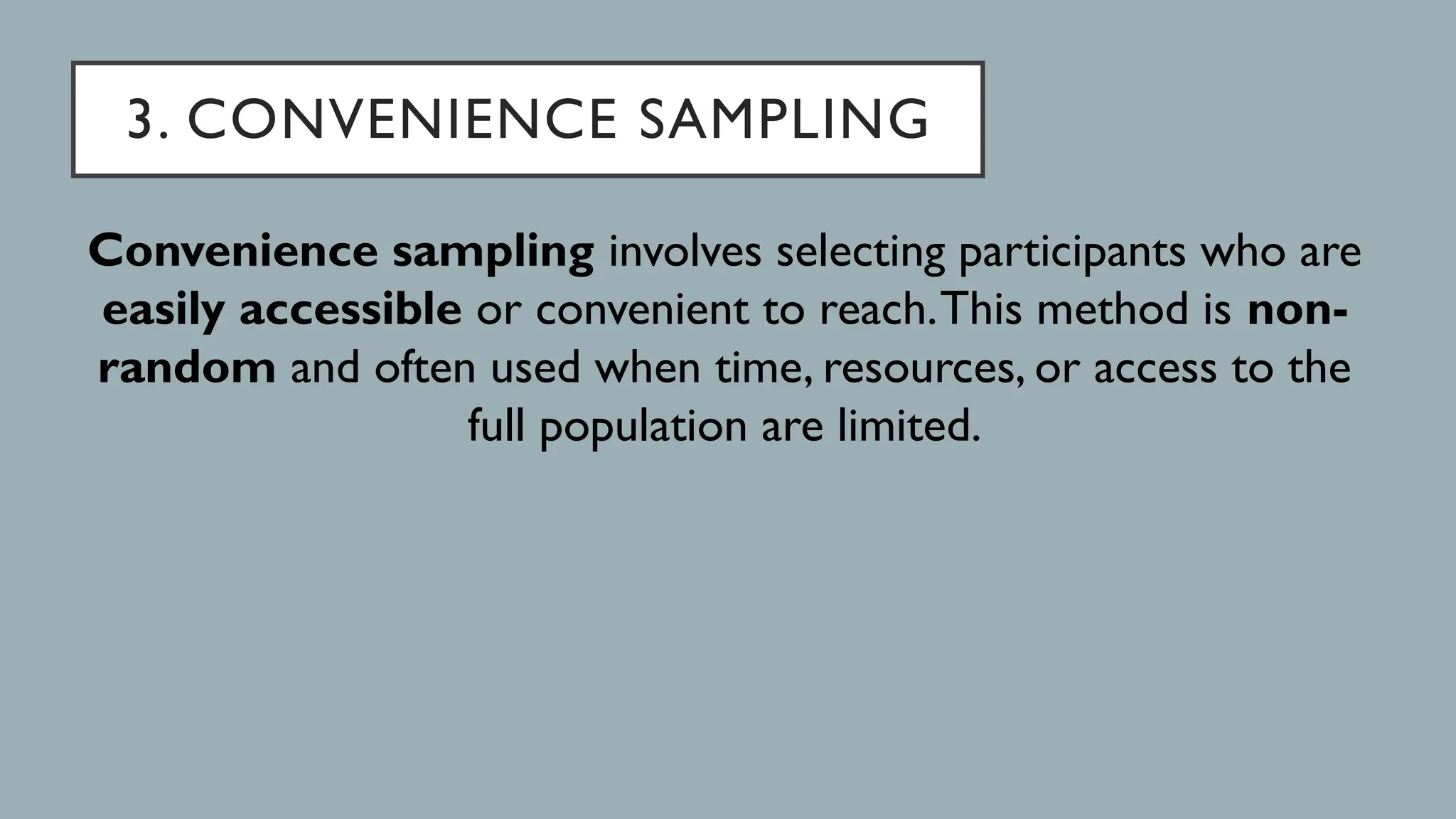 3. CONVENIENCE SAMPLING

Convenience sampling involves selecting participants who are easily accessible or convenient to reach. This method is non-random and often used when time, resources, or access to the full population are limited.